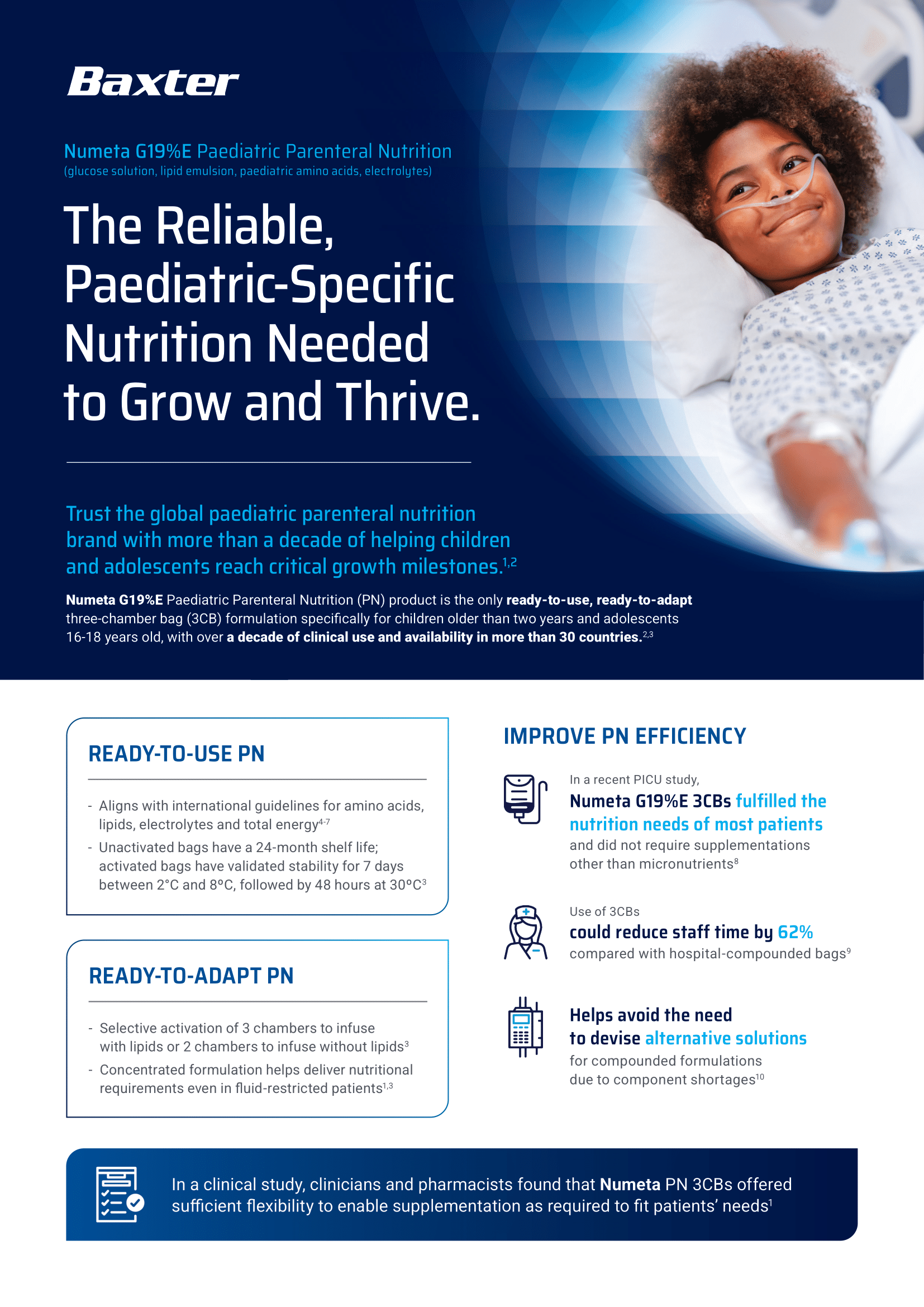 Baxter

Numeta G19%E Paediatric Parenteral Nutrition
(glucose solution, lipid emulsion, paediatric amino acids, electrolytes)

The Reliable, Paediatric-Specific Nutrition Needed to Grow and Thrive.

Trust the global paediatric parenteral nutrition brand with more than a decade of helping children and adolescents reach critical growth milestones.$^{1,2}$

Numeta G19%E Paediatric Parenteral Nutrition (PN) product is the only ready-to-use, ready-to-adapt three-chamber bag (3CB) formulation specifically for children older than two years and adolescents 16-18 years old, with over a decade of clinical use and availability in more than 30 countries.$^{2,3}$

READY-TO-USE PN

- Aligns with international guidelines for amino acids, lipids, electrolytes and total energy$^{4-7}$
- Unactivated bags have a 24-month shelf life; activated bags have validated stability for 7 days between 2°C and 8°C, followed by 48 hours at 30°C$^{3}$

READY-TO-ADAPT PN

- Selective activation of 3 chambers to infuse with lipids or 2 chambers to infuse without lipids$^{3}$
- Concentrated formulation helps deliver nutritional requirements even in fluid-restricted patients$^{1,3}$

IMPROVE PN EFFICIENCY

In a recent PICU study,
Numeta G19%E 3CBs fulfilled the nutrition needs of most patients
and did not require supplementations other than micronutrients$^{8}$

Use of 3CBs
could reduce staff time by 62%
compared with hospital-compounded bags$^{9}$

Helps avoid the need to devise alternative solutions
for compounded formulations due to component shortages$^{10}$

In a clinical study, clinicians and pharmacists found that Numeta PN 3CBs offered sufficient flexibility to enable supplementation as required to fit patients' needs$^{1}$